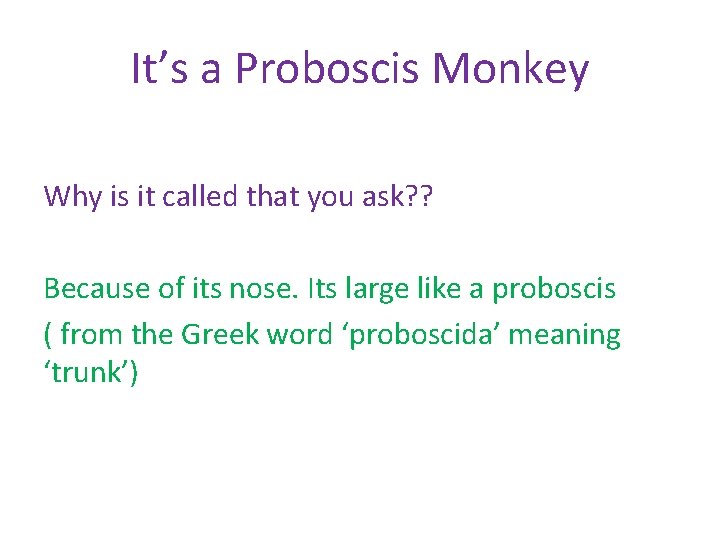 It’s a Proboscis Monkey

Why is it called that you ask??

Because of its nose. Its large like a proboscis
( from the Greek word ‘proboscida’ meaning ‘trunk’)